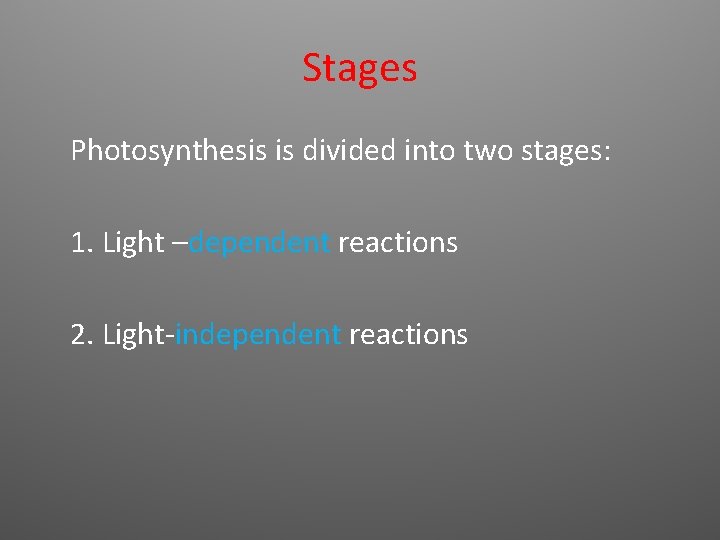 Stages

Photosynthesis is divided into two stages:

1. Light –dependent reactions

2. Light-independent reactions